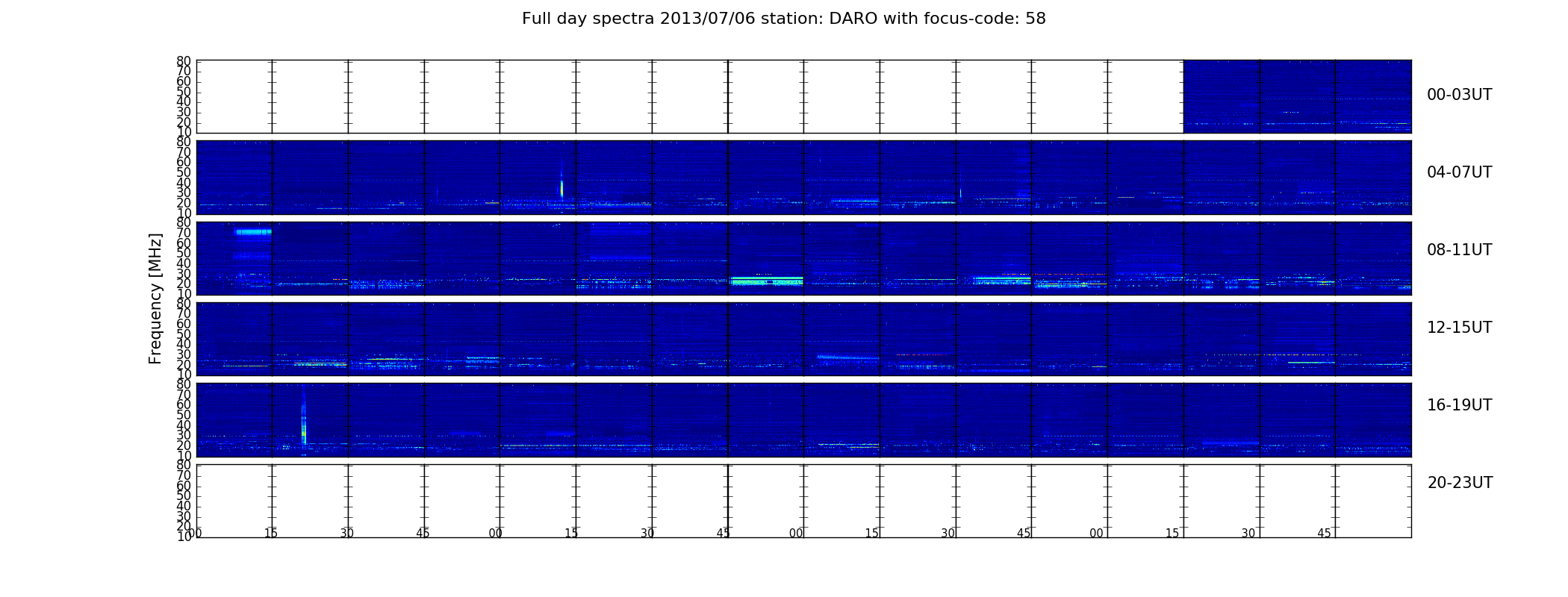 Full day spectra 2013/07/06 station: DARO with focus-code: 58

Frequency [MHz]

80 70 60 50 40 30 20 10
00-03UT

80 70 60 50 40 30 20 10
04-07UT

80 70 60 50 40 30 20 10
08-11UT

80 70 60 50 40 30 20 10
12-15UT

80 70 60 50 40 30 20 10
16-19UT

80 70 60 50 40 30 20 10
20-23UT

00 15 30 45 00 15 30 45 00 15 30 45 00 15 30 45